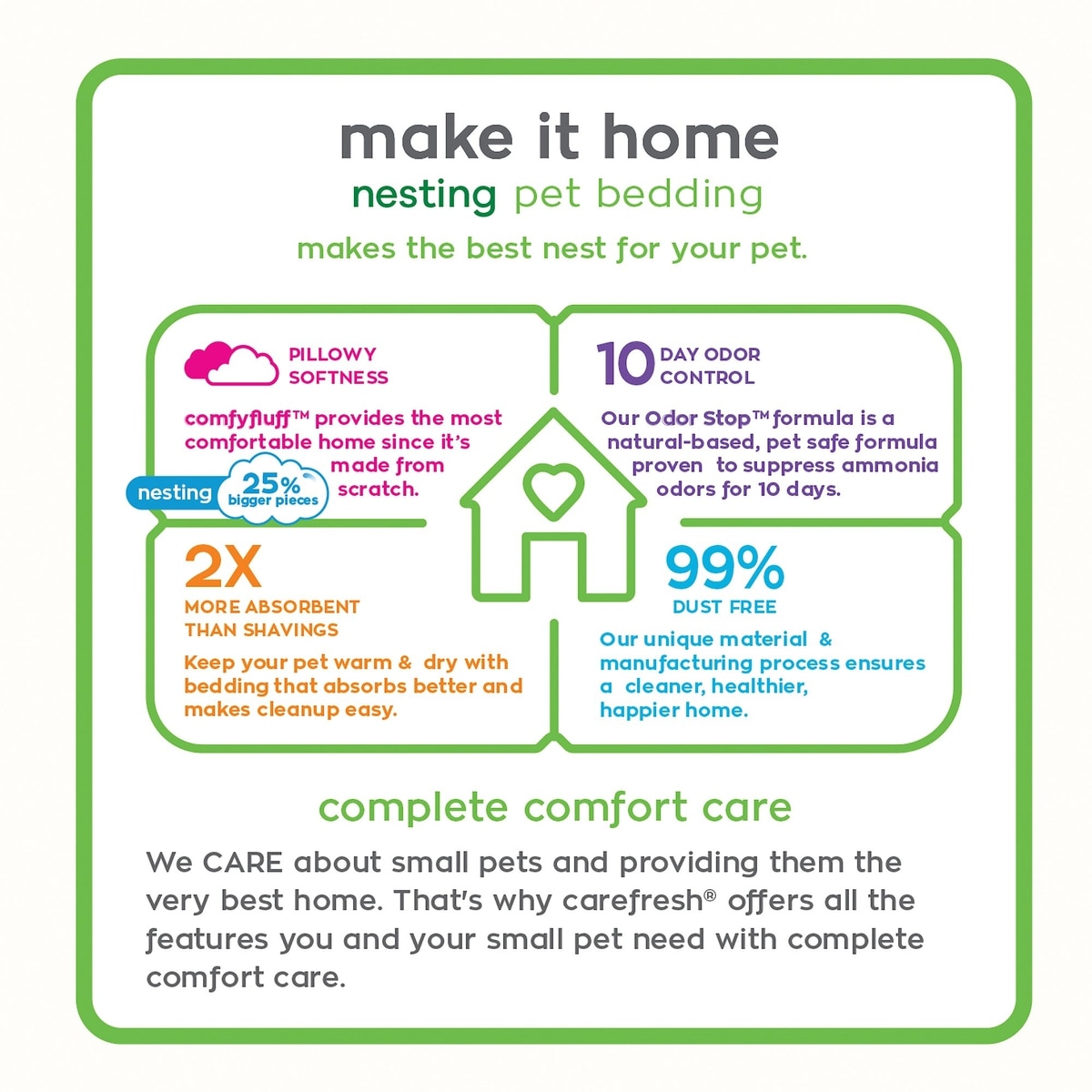 make it home
nesting pet bedding
makes the best nest for your pet.

PILLOWY SOFTNESS

comfyfluff™ provides the most comfortable home since it's made from scratch.

nesting 25% bigger pieces

10 DAY ODOR CONTROL

Our Odor Stop™ formula is a natural-based, pet safe formula proven to suppress ammonia odors for 10 days.

2X
MORE ABSORBENT THAN SHAVINGS

Keep your pet warm & dry with bedding that absorbs better and makes cleanup easy.

99%
DUST FREE

Our unique material & manufacturing process ensures a cleaner, healthier, happier home.

complete comfort care

We CARE about small pets and providing them the very best home. That's why carefresh® offers all the features you and your small pet need with complete comfort care.